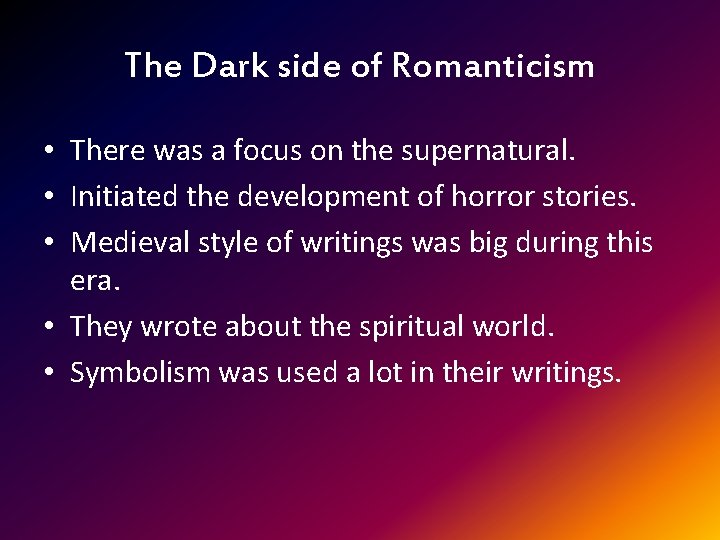 The Dark side of Romanticism

• There was a focus on the supernatural.
• Initiated the development of horror stories.
• Medieval style of writings was big during this era.
• They wrote about the spiritual world.
• Symbolism was used a lot in their writings.